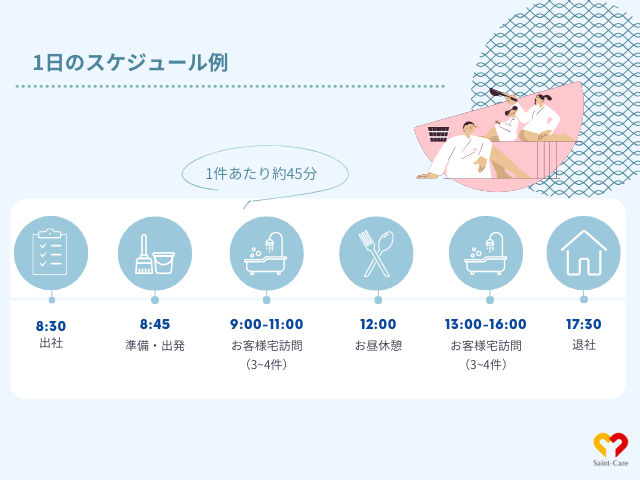 1日のスケジュール例

1件あたり約45分

8:30
出社

8:45
準備・出発

9:00-11:00
お客様宅訪問
（3~4件）

12:00
お昼休憩

13:00-16:00
お客様宅訪問
（3~4件）

17:30
退社

Saint-Care